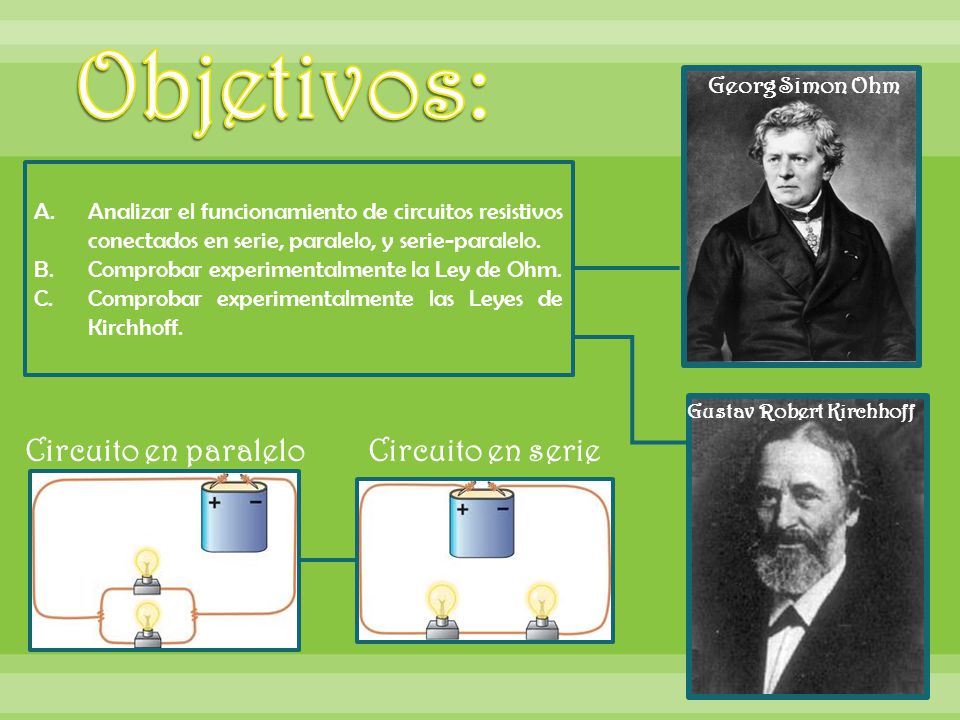 Objetivos:

A. Analizar el funcionamiento de circuitos resistivos conectados en serie, paralelo, y serie-paralelo.
B. Comprobar experimentalmente la Ley de Ohm.
C. Comprobar experimentalmente las Leyes de Kirchhoff.

Georg Simon Ohm

Gustav Robert Kirchhoff

Circuito en paralelo

+ −

Circuito en serie

+ −